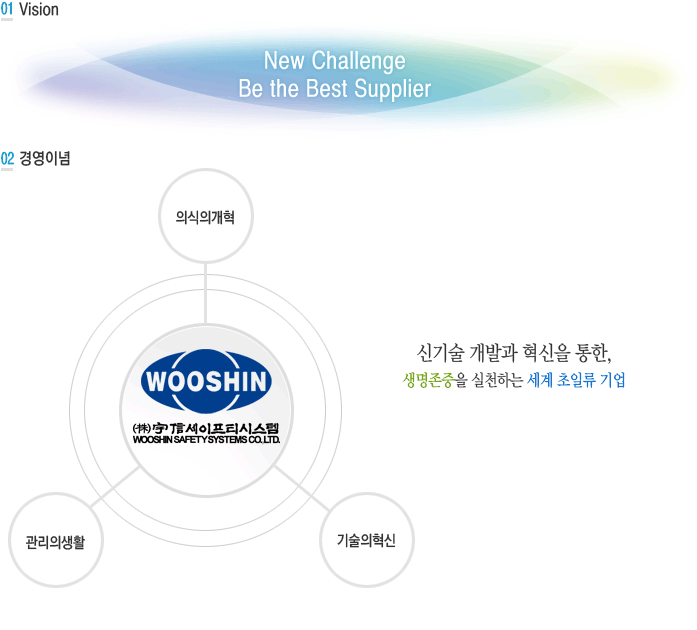 01 Vision

New Challenge
Be the Best Supplier

02 경영이념

의식의개혁

WOOSHIN

(株)宇信세이프티시스템
WOOSHIN SAFETY SYSTEMS CO.,LTD.

관리의생활

기술의혁신

신기술 개발과 혁신을 통한,
생명존중을 실천하는 세계 초일류 기업